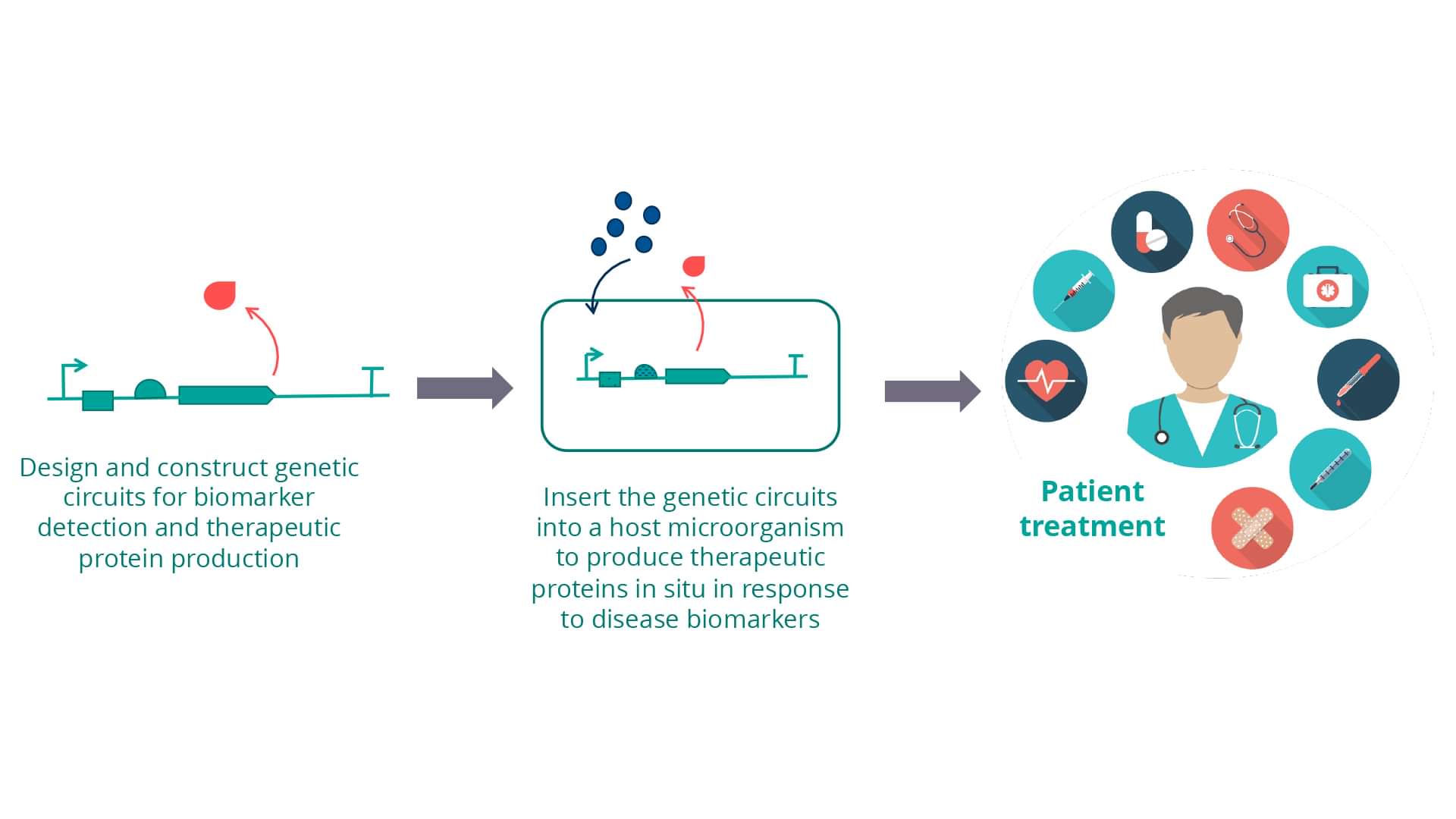 Design and construct genetic circuits for biomarker detection and therapeutic protein production

Insert the genetic circuits into a host microorganism to produce therapeutic proteins in situ in response to disease biomarkers

Patient treatment